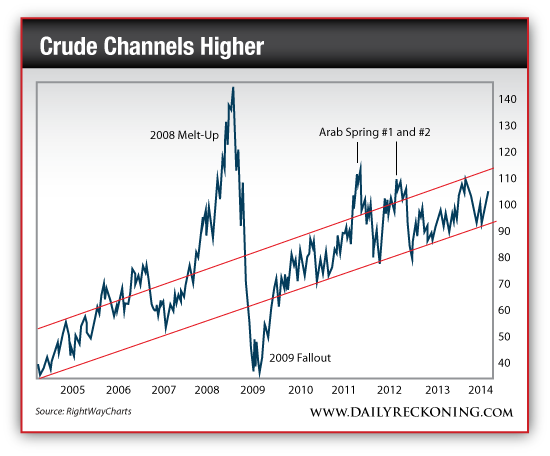 Crude Channels Higher

2008 Melt-Up

Arab Spring #1 and #2

2009 Fallout

140
130
120
110
100
90
80
70
60
50
40

2005 2006 2007 2008 2009 2010 2011 2012 2013 2014

Source: RightWayCharts

WWW.DAILYRECKONING.COM